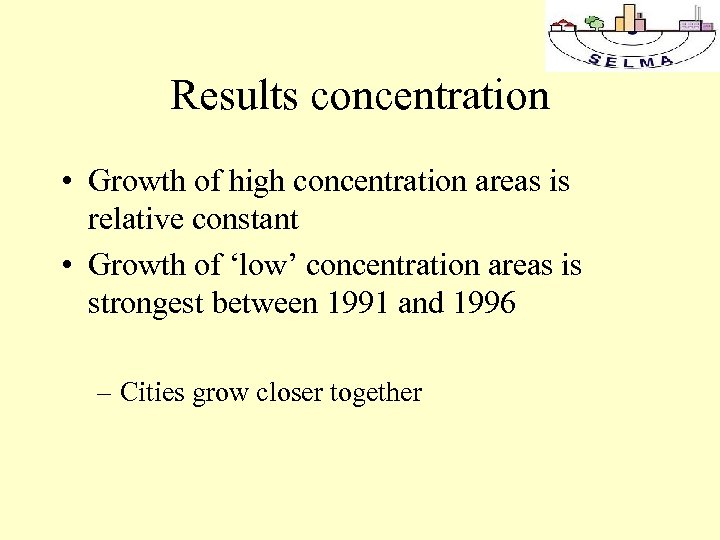 SELMA

Results concentration

• Growth of high concentration areas is relative constant

• Growth of ‘low’ concentration areas is strongest between 1991 and 1996

– Cities grow closer together